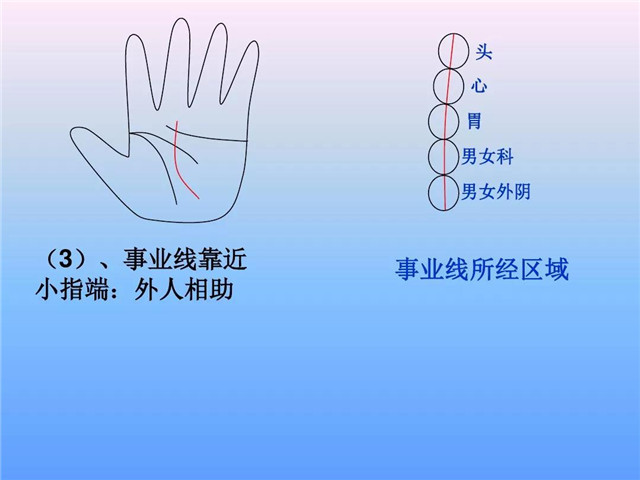 （3）、事业线靠近小指端：外人相助

头
心
胃
男女科
男女外阴

事业线所经区域